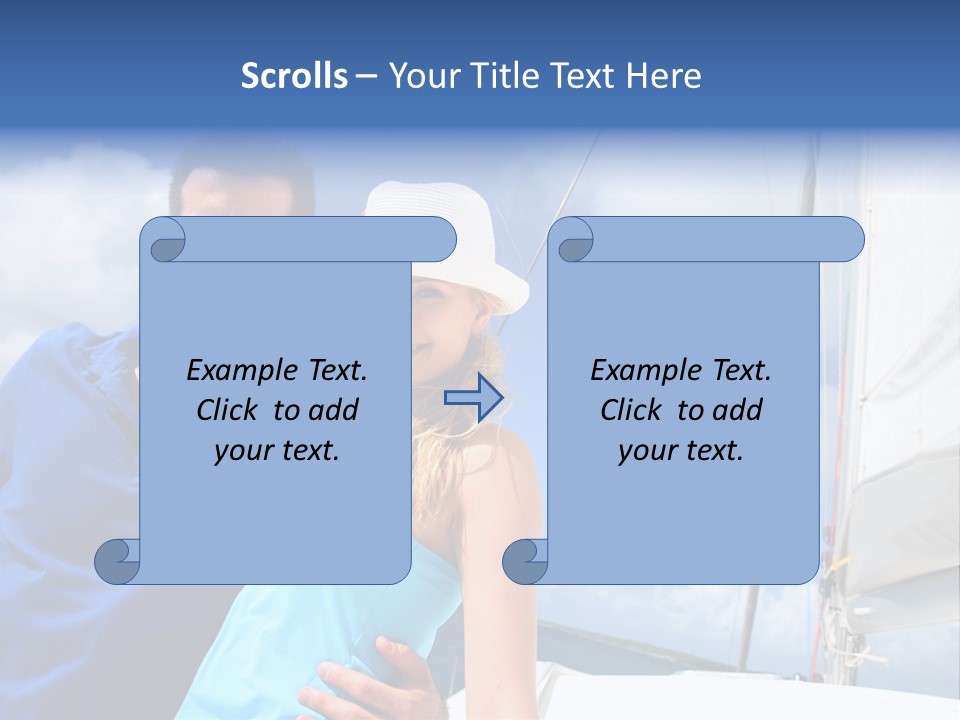 Scrolls – Your Title Text Here

Example Text. Click to add your text.

Example Text. Click to add your text.